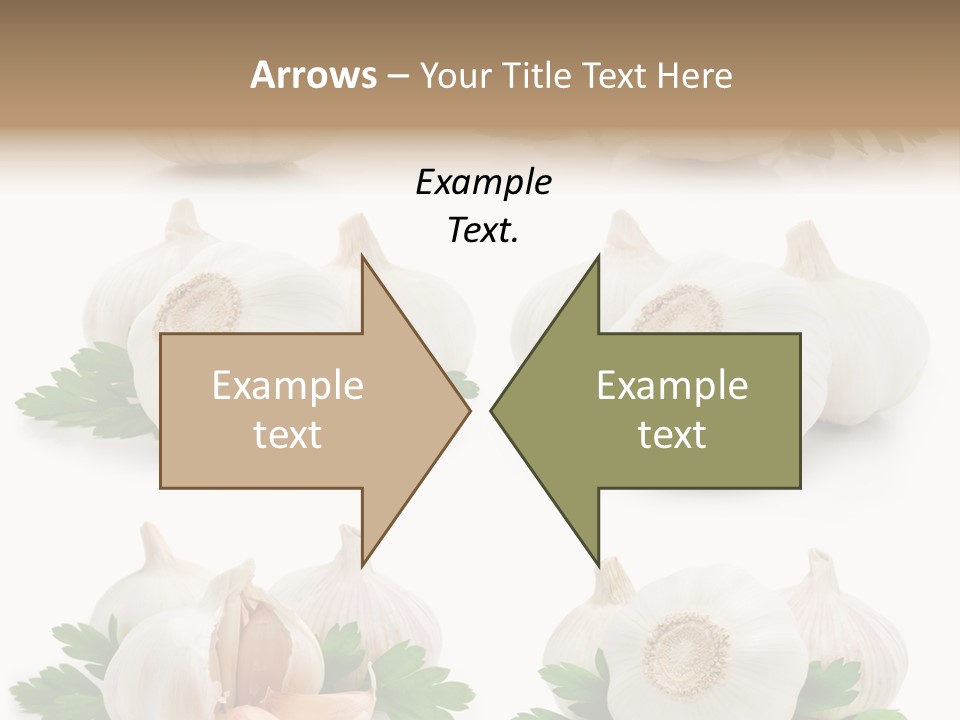 Arrows – Your Title Text Here

Example Text.

Example text

Example text